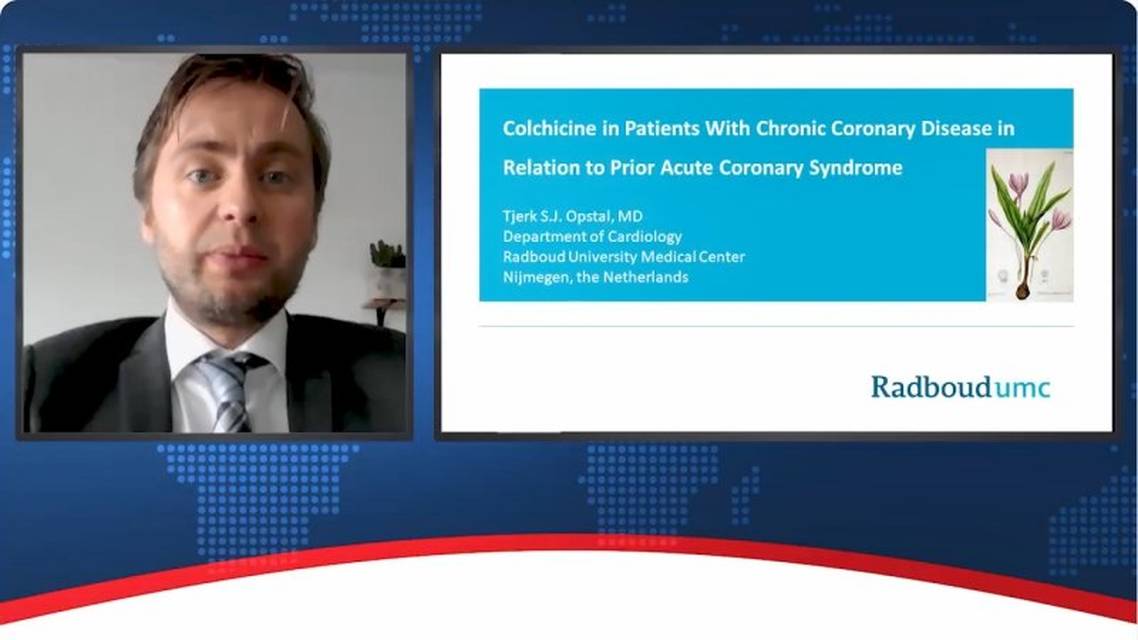 Colchicine in Patients With Chronic Coronary Disease in Relation to Prior Acute Coronary Syndrome

Tjerk S.J. Opstal, MD
Department of Cardiology
Radboud University Medical Center
Nijmegen, the Netherlands

Radboudumc